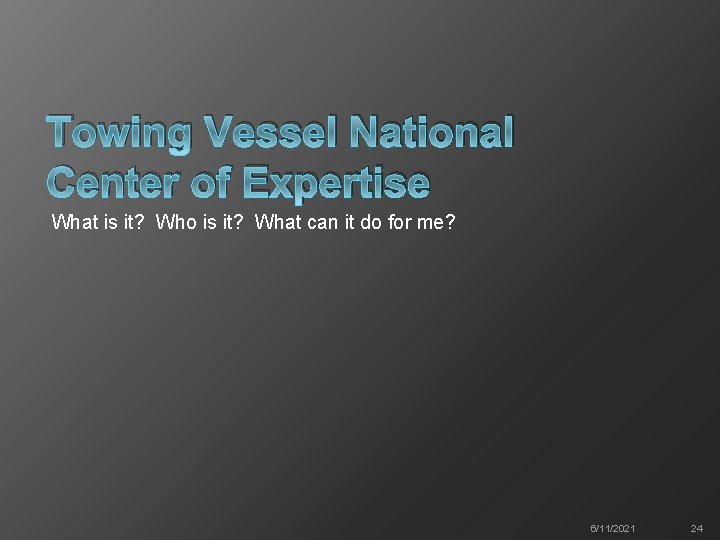 Towing Vessel National Center of Expertise

What is it? Who is it? What can it do for me?

6/11/2021

24